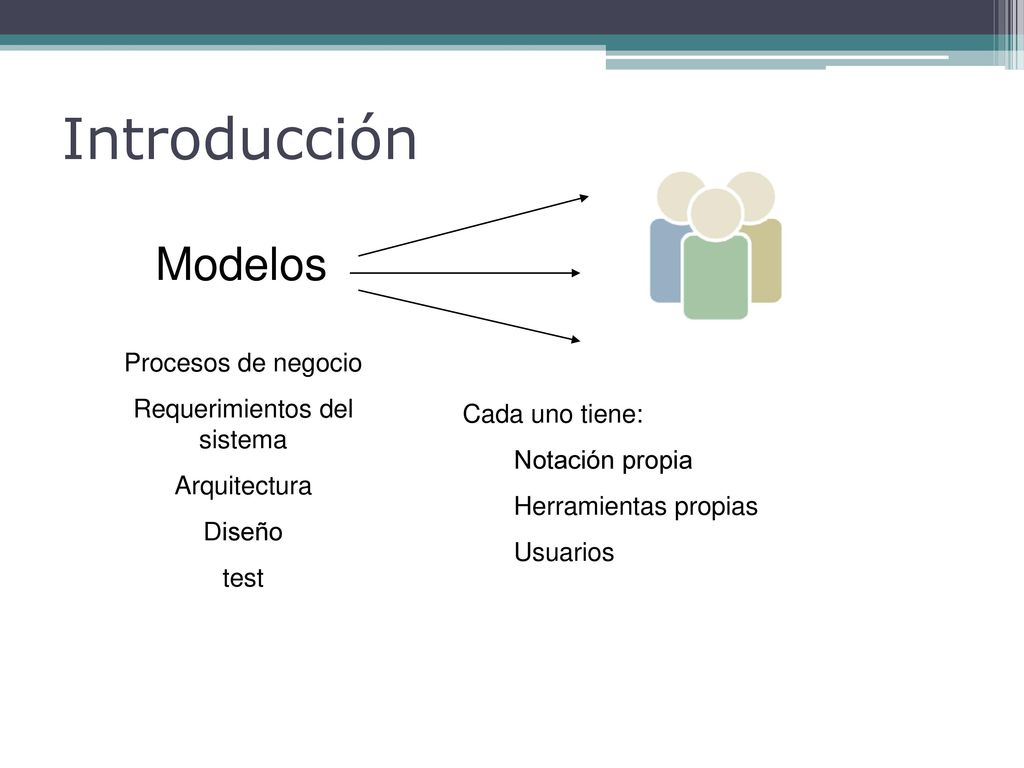 Introducción

Modelos

Procesos de negocio

Requerimientos del sistema

Arquitectura

Diseño

test

Cada uno tiene:

Notación propia

Herramientas propias

Usuarios